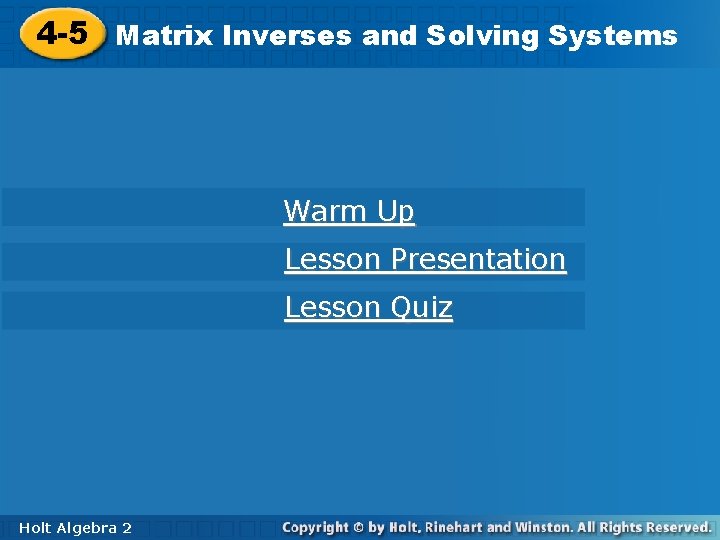 4-5 Matrix Inverses and Solving Systems

Warm Up

Lesson Presentation

Lesson Quiz

Holt Algebra 2

Copyright © by Holt, Rinehart and Winston. All Rights Reserved.